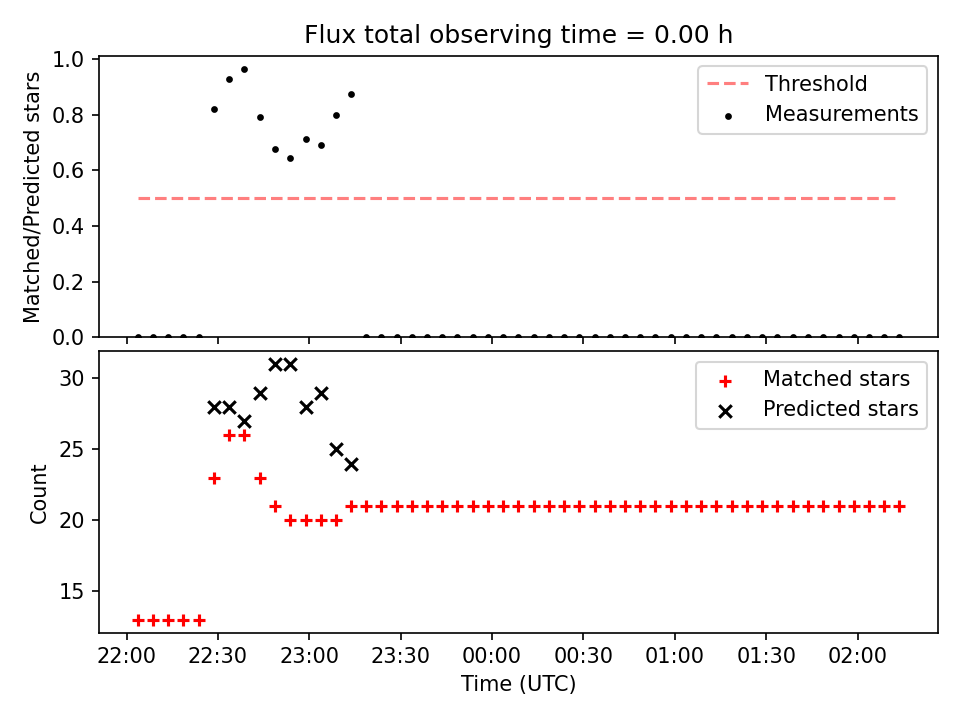 Flux total observing time = 0.00 h

Matched/Predicted stars

1.0
0.8
0.6
0.4
0.2
0.0

Threshold
Measurements

Count

30
25
20
15

Matched stars
Predicted stars

22:00 22:30 23:00 23:30 00:00 00:30 01:00 01:30 02:00

Time (UTC)